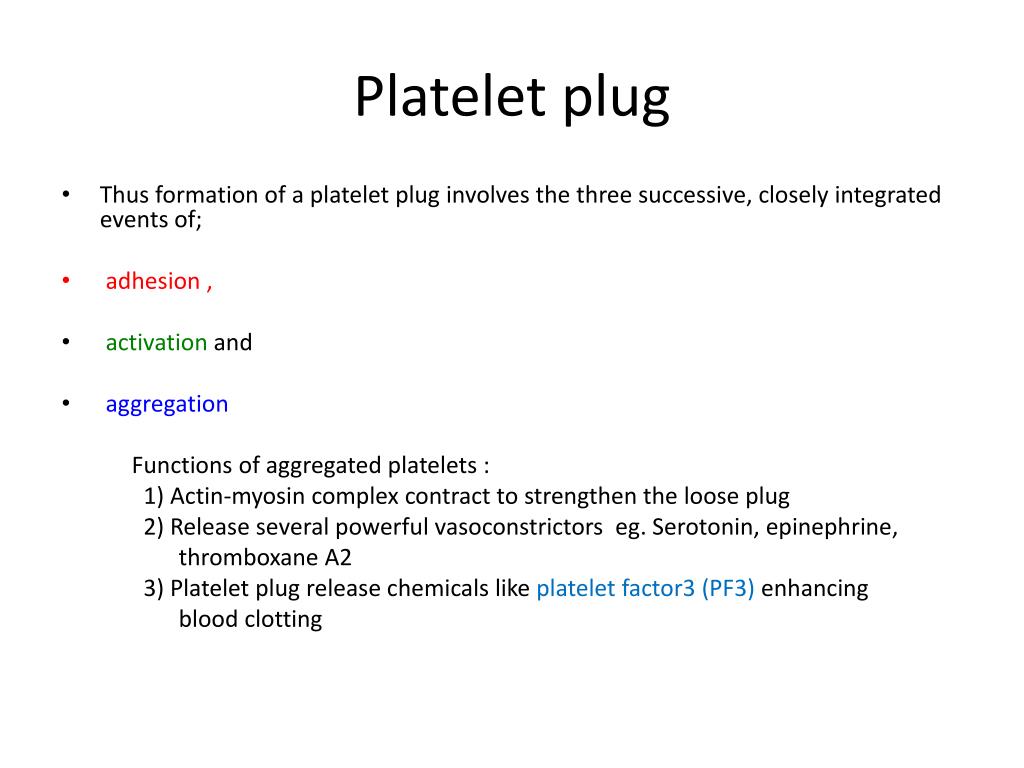 Platelet plug

• Thus formation of a platelet plug involves the three successive, closely integrated events of;

• adhesion ,

• activation and

• aggregation

Functions of aggregated platelets :
1) Actin-myosin complex contract to strengthen the loose plug
2) Release several powerful vasoconstrictors eg. Serotonin, epinephrine, thromboxane A2
3) Platelet plug release chemicals like platelet factor3 (PF3) enhancing blood clotting